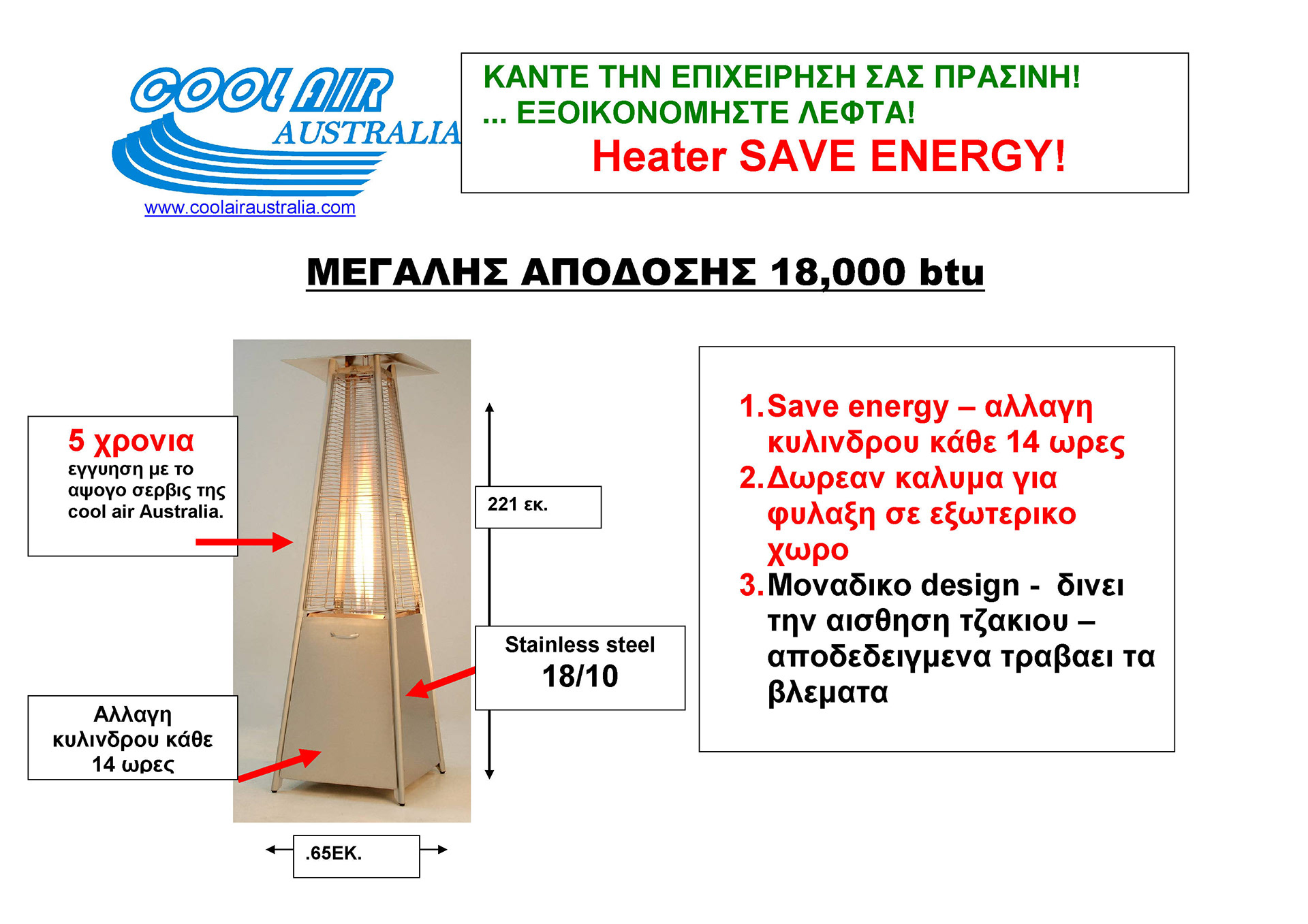 COOL AIR
AUSTRALIA
www.coolairaustralia.com

ΚΑΝΤΕ ΤΗΝ ΕΠΙΧΕΙΡΗΣΗ ΣΑΣ ΠΡΑΣΙΝΗ!
... ΕΞΟΙΚΟΝΟΜΗΣΤΕ ΛΕΦΤΑ!
Heater SAVE ENERGY!

ΜΕΓΑΛΗΣ ΑΠΟΔΟΣΗΣ 18,000 btu

5 χρονια
εγγυηση με το αψογο σερβις της cool air Australia.

Αλλαγη κυλινδρου κάθε 14 ωρες

221 εκ.

Stainless steel
18/10

.65ΕΚ.

1. Save energy – αλλαγη κυλινδρου κάθε 14 ωρες
2. Δωρεαν καλυμα για φυλαξη σε εξωτερικο χωρο
3. Μοναδικο design - δινει την αισθηση τζακιου – αποδεδειγμενα τραβαει τα βλεματα